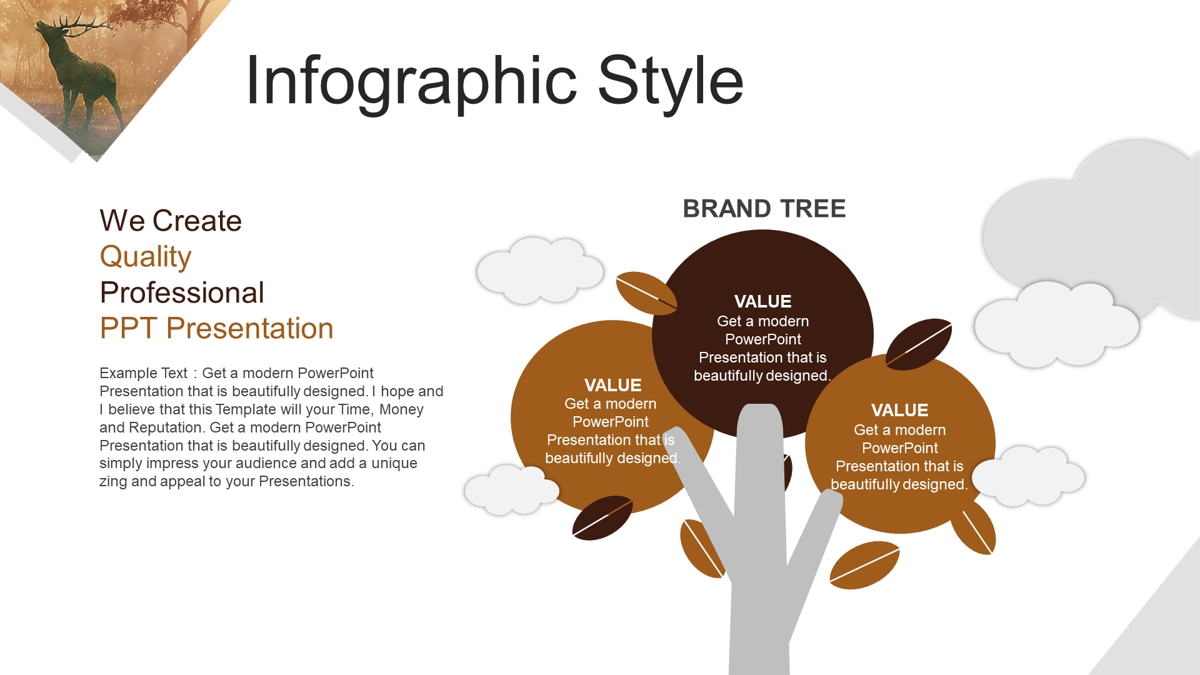 Infographic Style

We Create
Quality
Professional
PPT Presentation

Example Text : Get a modern PowerPoint Presentation that is beautifully designed. I hope and I believe that this Template will your Time, Money and Reputation. Get a modern PowerPoint Presentation that is beautifully designed. You can simply impress your audience and add a unique zing and appeal to your Presentations.

BRAND TREE

VALUE
Get a modern PowerPoint Presentation that is beautifully designed.

VALUE
Get a modern PowerPoint Presentation that is beautifully designed.

VALUE
Get a modern PowerPoint Presentation that is beautifully designed.